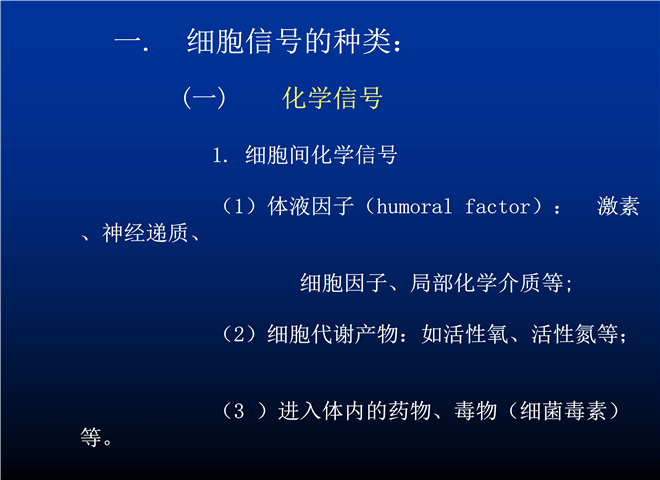 一.　细胞信号的种类：

（一）　化学信号

1. 细胞间化学信号

（1）体液因子（humoral factor）：　激素、神经递质、

细胞因子、局部化学介质等;

（2）细胞代谢产物：如活性氧、活性氮等;

（3 ）进入体内的药物、毒物（细菌毒素）等。